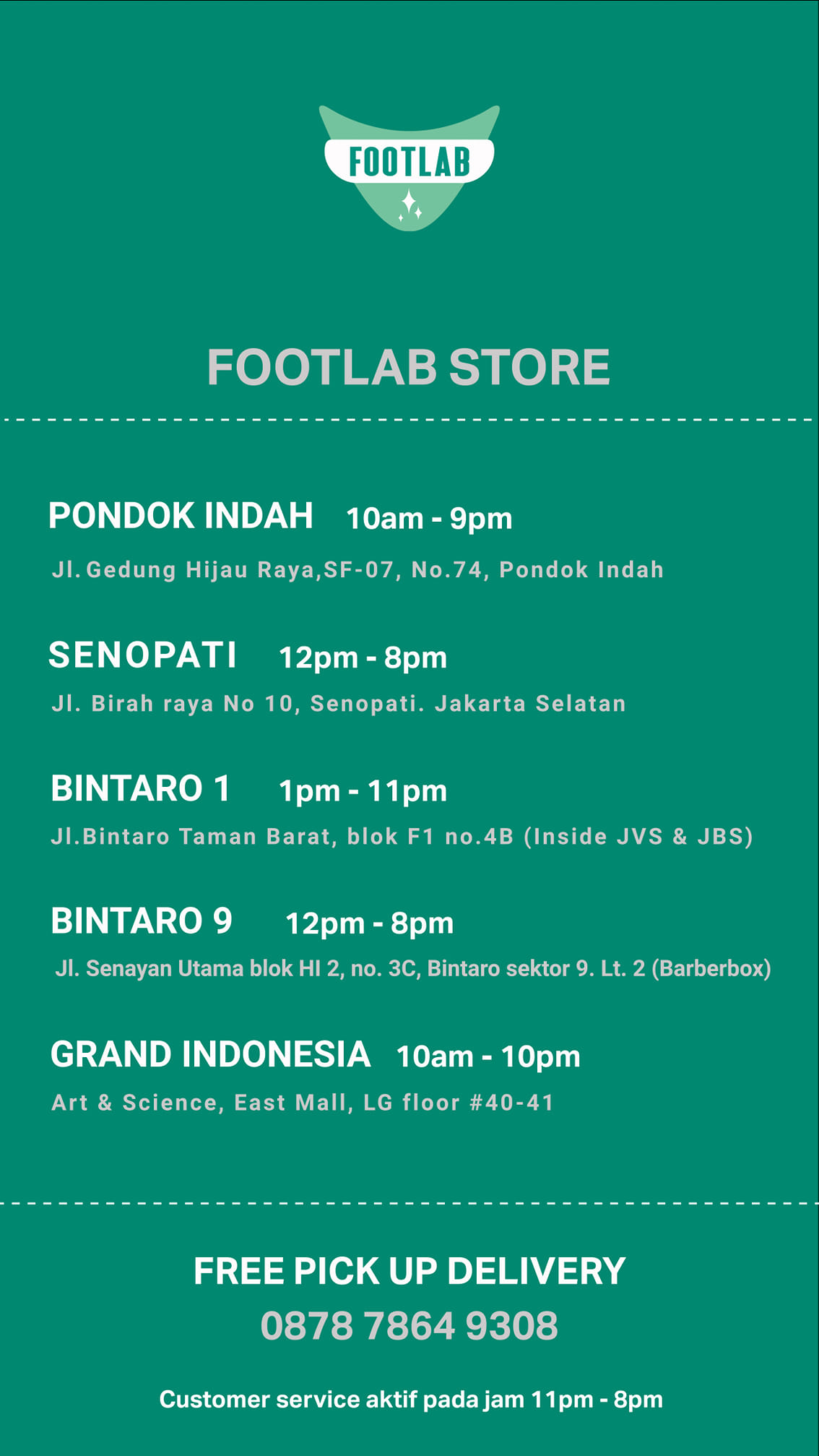 FOOTLAB

FOOTLAB STORE

PONDOK INDAH 10am - 9pm
Jl. Gedung Hijau Raya,SF-07, No.74, Pondok Indah

SENOPATI 12pm - 8pm
Jl. Birah raya No 10, Senopati. Jakarta Selatan

BINTARO 1 1pm - 11pm
Jl.Bintaro Taman Barat, blok F1 no.4B (Inside JVS & JBS)

BINTARO 9 12pm - 8pm
Jl. Senayan Utama blok HI 2, no. 3C, Bintaro sektor 9. Lt. 2 (Barberbox)

GRAND INDONESIA 10am - 10pm
Art & Science, East Mall, LG floor #40-41

FREE PICK UP DELIVERY
0878 7864 9308

Customer service aktif pada jam 11pm - 8pm